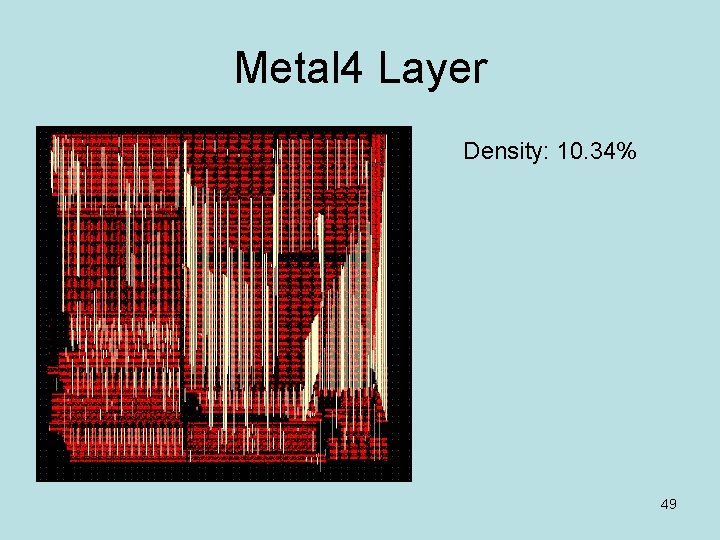 Metal4 Layer

Density: 10.34%

49